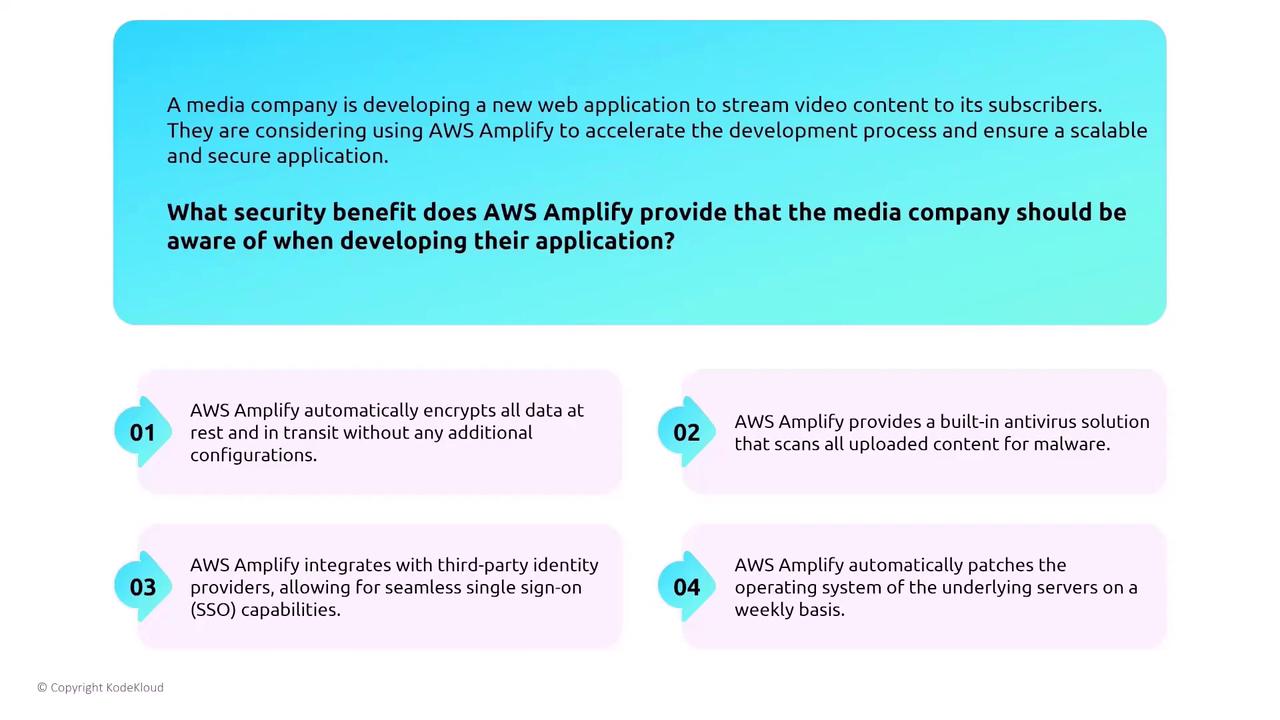 A media company is developing a new web application to stream video content to its subscribers. They are considering using AWS Amplify to accelerate the development process and ensure a scalable and secure application.

What security benefit does AWS Amplify provide that the media company should be aware of when developing their application?

01 AWS Amplify automatically encrypts all data at rest and in transit without any additional configurations.

02 AWS Amplify provides a built-in antivirus solution that scans all uploaded content for malware.

03 AWS Amplify integrates with third-party identity providers, allowing for seamless single sign-on (SSO) capabilities.

04 AWS Amplify automatically patches the operating system of the underlying servers on a weekly basis.

© Copyright KodeKloud